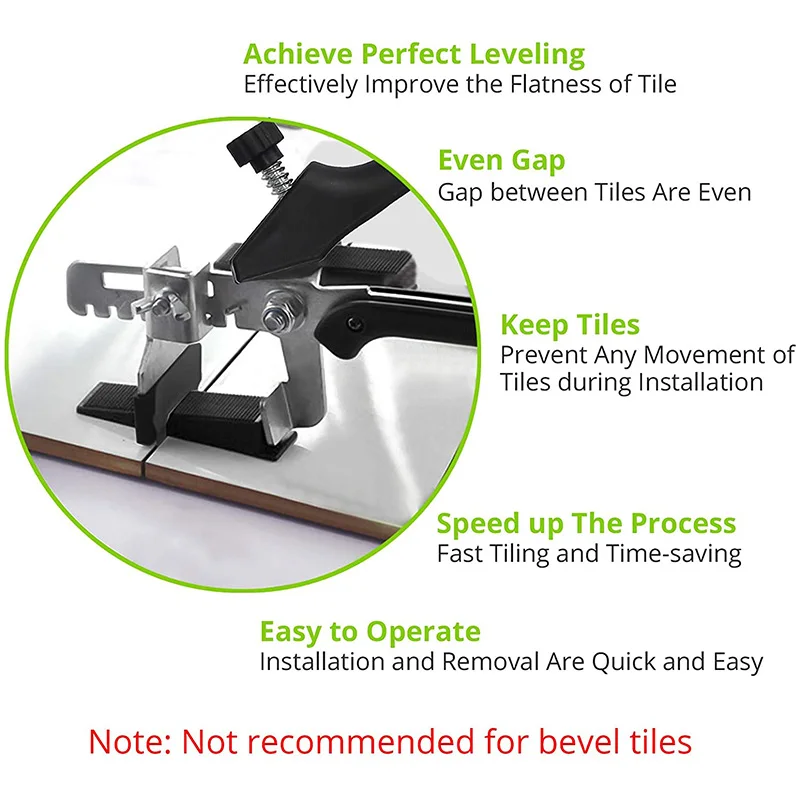 Achieve Perfect Leveling
Effectively Improve the Flatness of Tile

Even Gap
Gap between Tiles Are Even

Keep Tiles
Prevent Any Movement of Tiles during Installation

Speed up The Process
Fast Tiling and Time-saving

Easy to Operate
Installation and Removal Are Quick and Easy

Note: Not recommended for bevel tiles